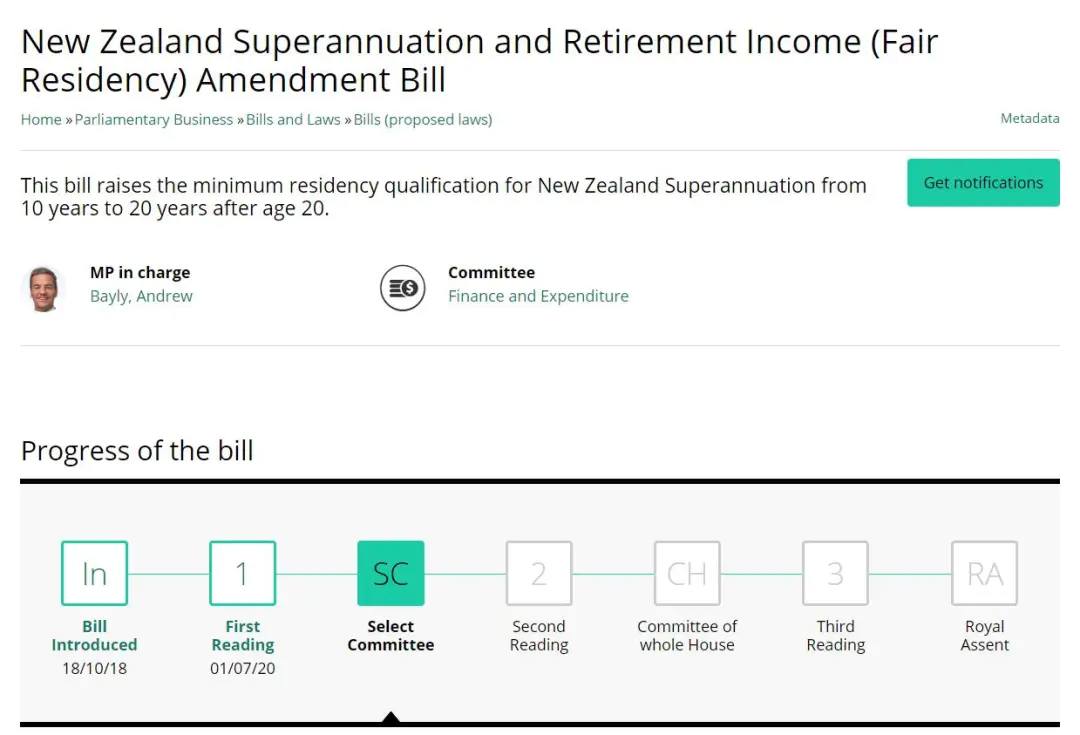 New Zealand Superannuation and Retirement Income (Fair Residency) Amendment Bill

Home » Parliamentary Business » Bills and Laws » Bills (proposed laws)

Metadata

This bill raises the minimum residency qualification for New Zealand Superannuation from 10 years to 20 years after age 20.

Get notifications

MP in charge
Bayly, Andrew

Committee
Finance and Expenditure

Progress of the bill

In
Bill Introduced
18/10/18

1
First Reading
01/07/20

SC
Select Committee

2
Second Reading

CH
Committee of whole House

3
Third Reading

RA
Royal Assent